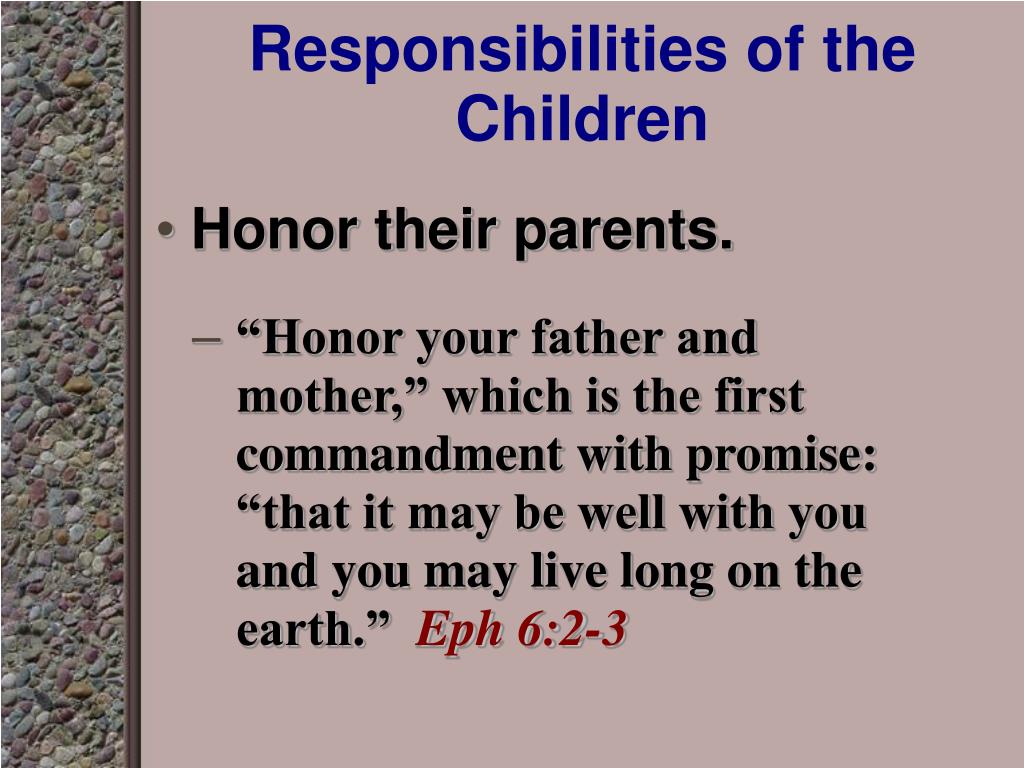 Responsibilities of the Children

• Honor their parents.

– “Honor your father and mother,” which is the first commandment with promise: “that it may be well with you and you may live long on the earth.” Eph 6:2-3